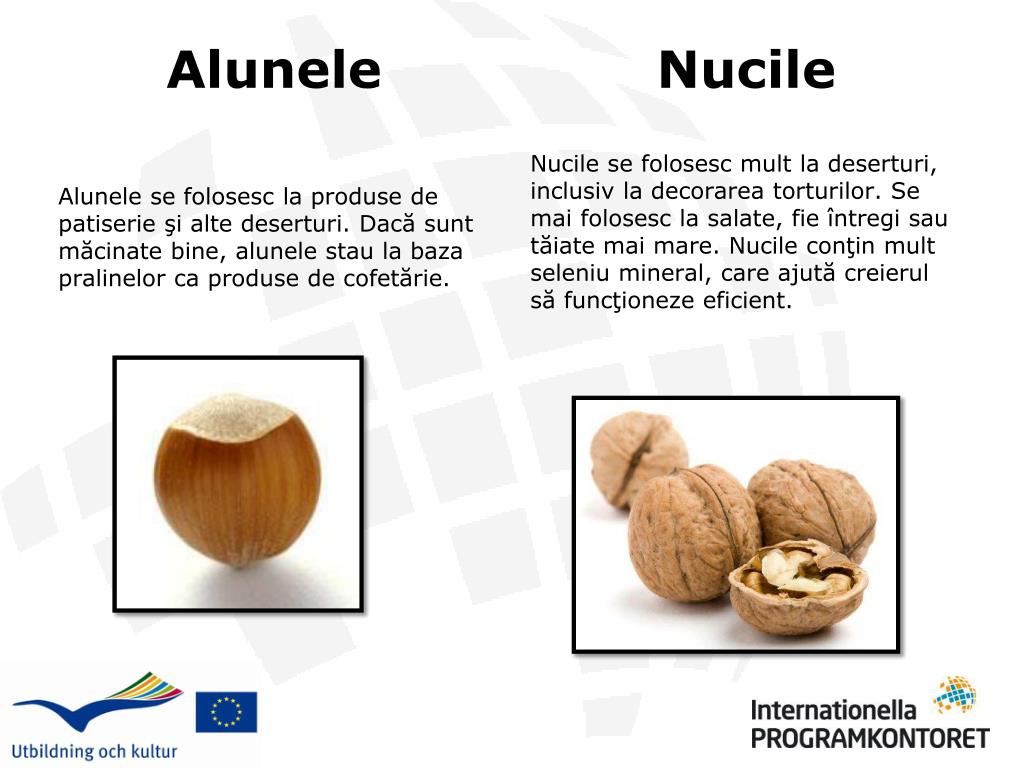 Alunele

Alunele se folosesc la produse de patiserie şi alte deserturi. Dacă sunt măcinate bine, alunele stau la baza pralinelor ca produse de cofetărie.

Nucile

Nucile se folosesc mult la deserturi, inclusiv la decorarea torturilor. Se mai folosesc la salate, fie întregi sau tăiate mai mare. Nucile conţin mult seleniu mineral, care ajută creierul să funcţioneze eficient.

Utbildning och kultur

Internationella PROGRAMKONTORET